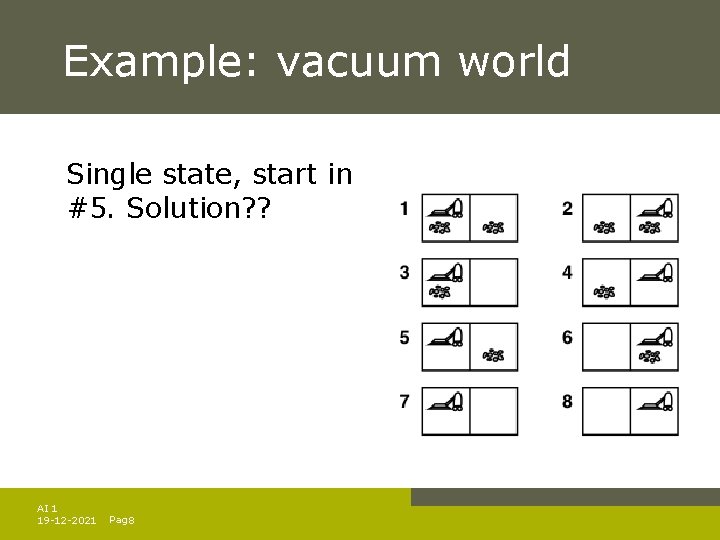 Example: vacuum world

Single state, start in #5. Solution??

1

2

3

4

5

6

7

8

AI 1
19-12-2021 Pag8